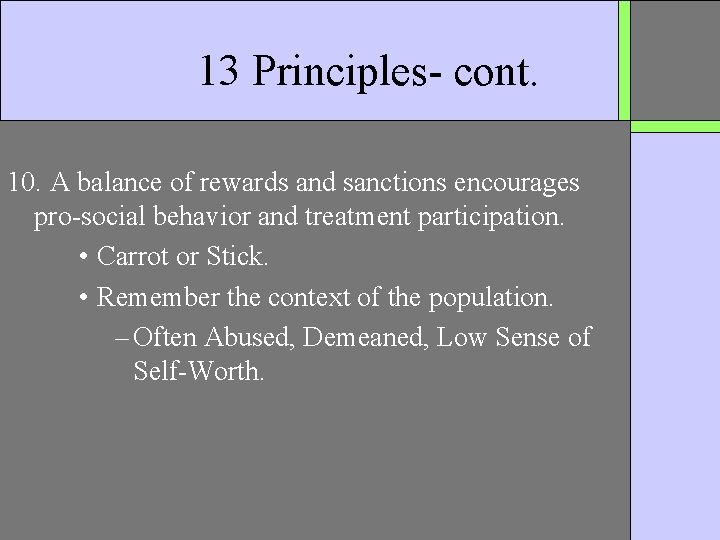 13 Principles- cont.

10. A balance of rewards and sanctions encourages pro-social behavior and treatment participation.

• Carrot or Stick.

• Remember the context of the population.

– Often Abused, Demeaned, Low Sense of Self-Worth.